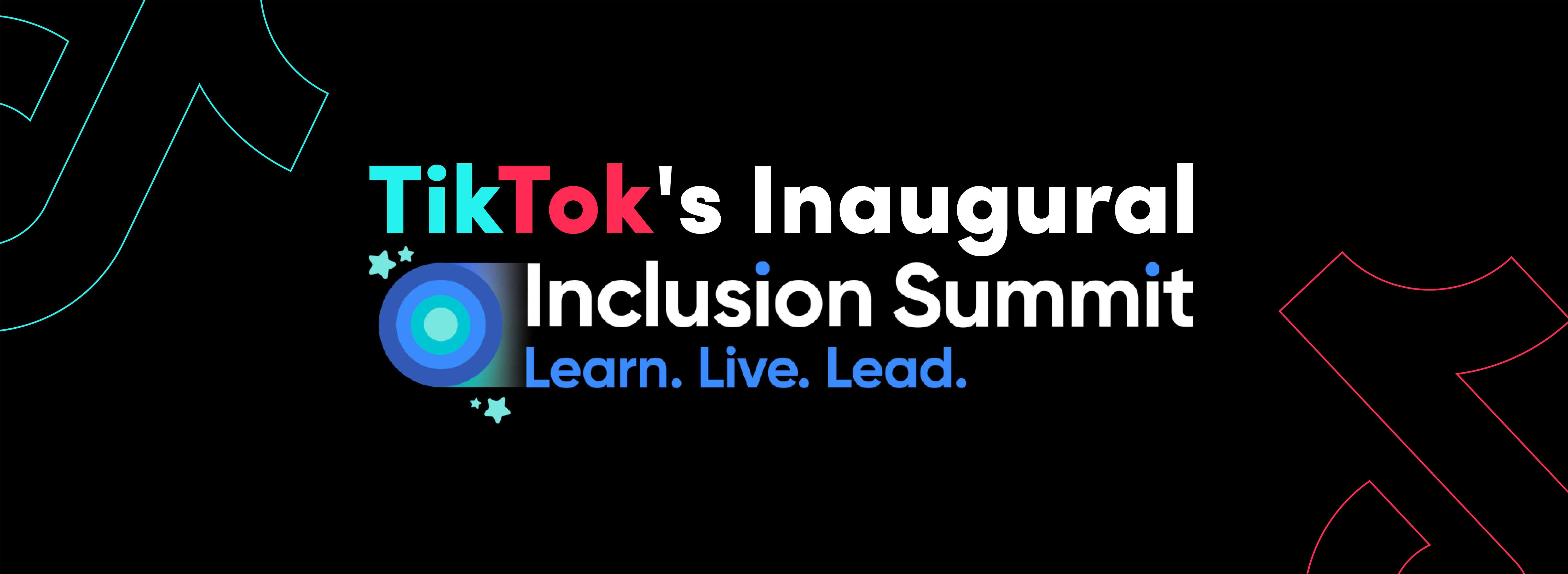 TikTok's Inaugural
Inclusion Summit
Learn. Live. Lead.